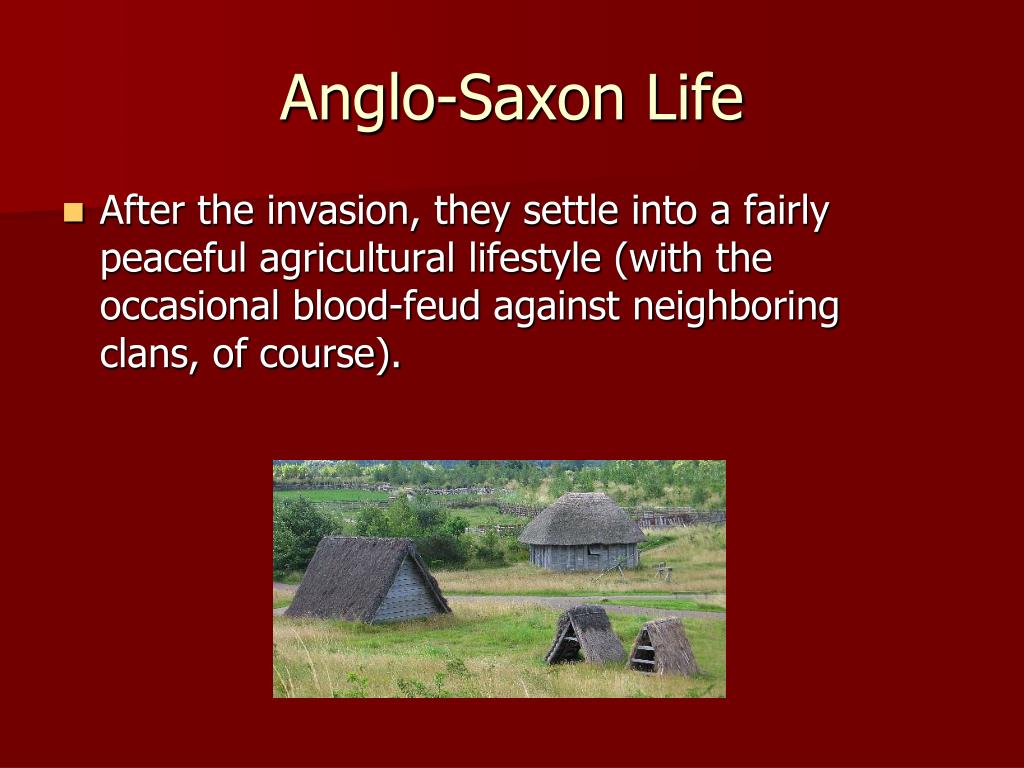 Anglo-Saxon Life

After the invasion, they settle into a fairly peaceful agricultural lifestyle (with the occasional blood-feud against neighboring clans, of course).